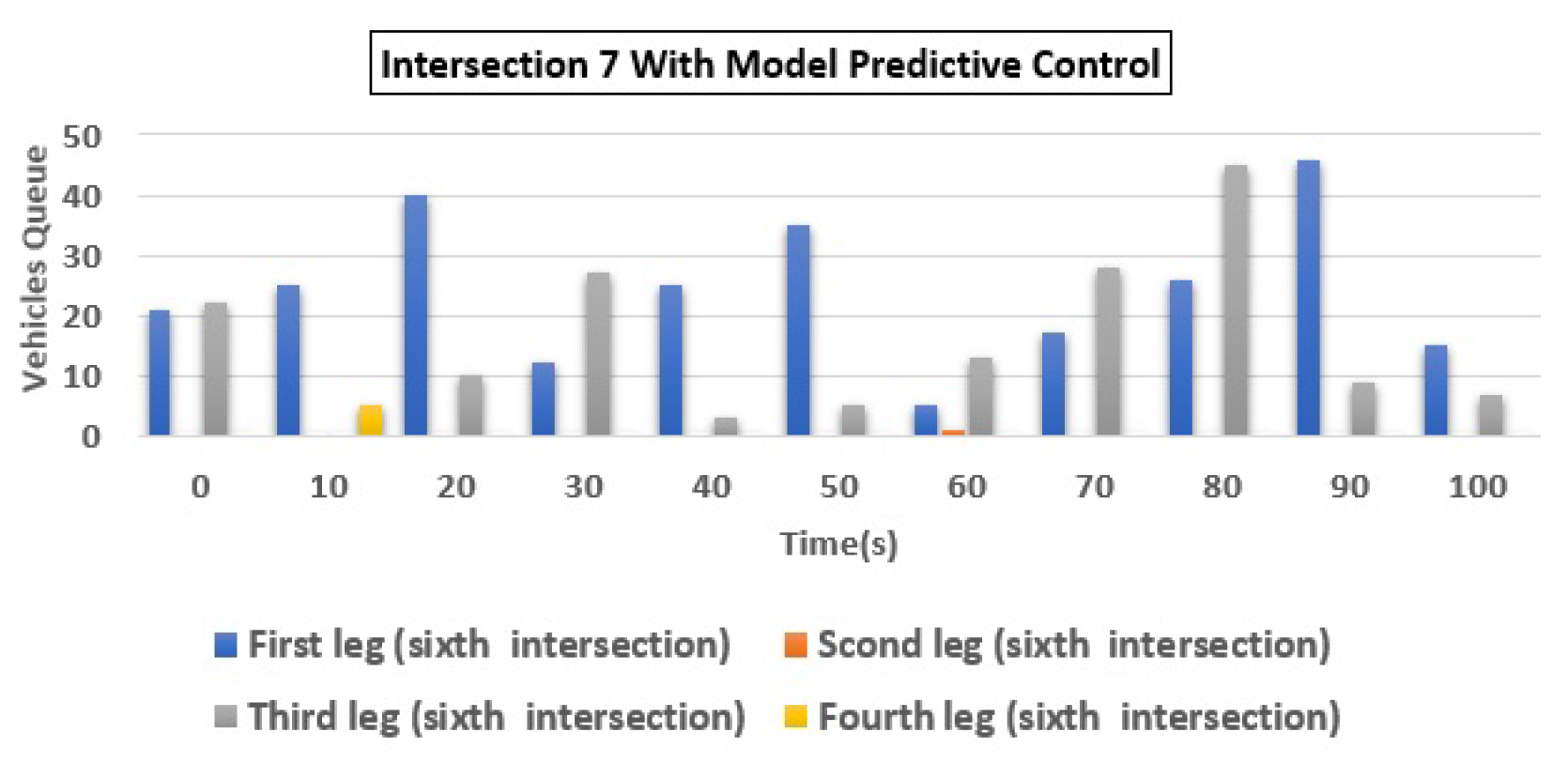 Intersection 7 With Model Predictive Control

Vehicles Queue

50
40
30
20
10
0

0 10 20 30 40 50 60 70 80 90 100

Time(s)

First leg (sixth intersection)
Scond leg (sixth intersection)
Third leg (sixth intersection)
Fourth leg (sixth intersection)